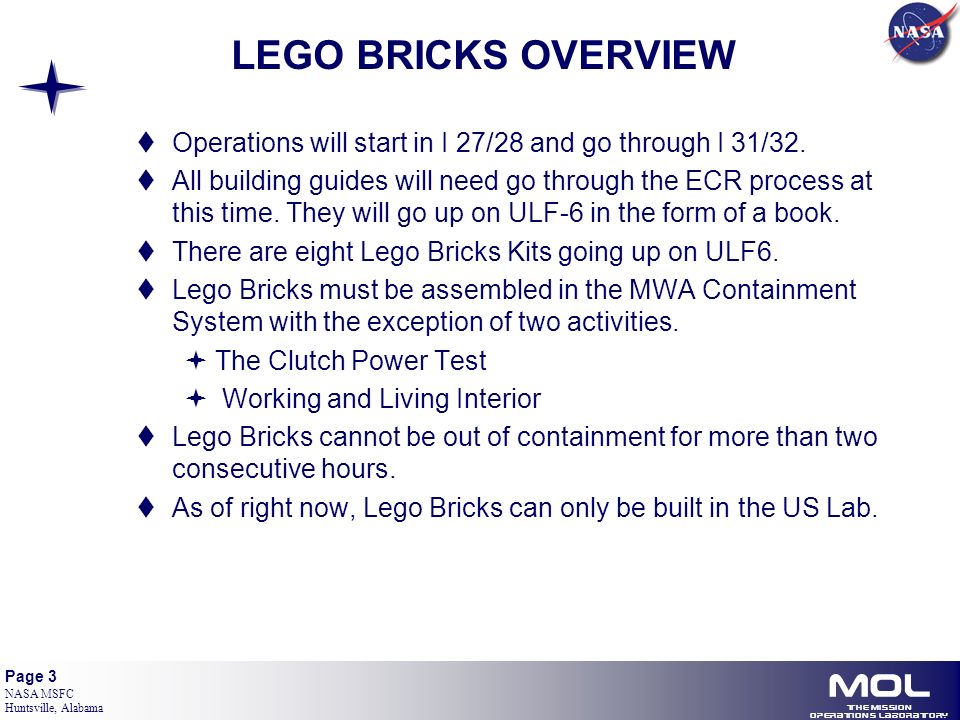 NASA

LEGO BRICKS OVERVIEW

♦ Operations will start in I 27/28 and go through I 31/32.

♦ All building guides will need go through the ECR process at this time. They will go up on ULF-6 in the form of a book.

♦ There are eight Lego Bricks Kits going up on ULF6.

♦ Lego Bricks must be assembled in the MWA Containment System with the exception of two activities.

✦ The Clutch Power Test

✦ Working and Living Interior

♦ Lego Bricks cannot be out of containment for more than two consecutive hours.

♦ As of right now, Lego Bricks can only be built in the US Lab.

Page 3
NASA MSFC
Huntsville, Alabama

MOL
THE MISSION
OPERATIONS LABORATORY